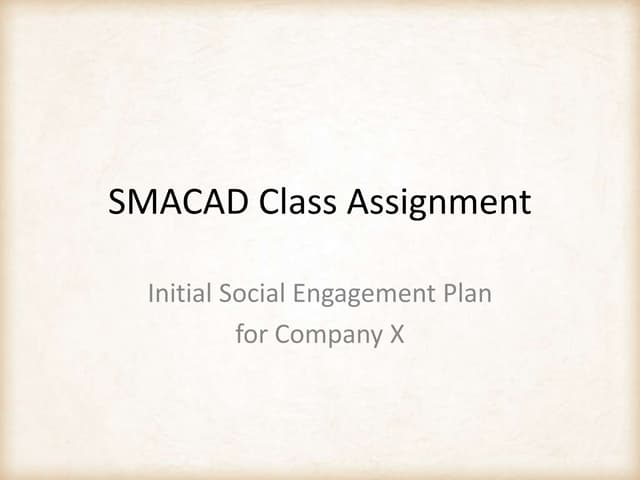 SMACAD Class Assignment

Initial Social Engagement Plan
for Company X